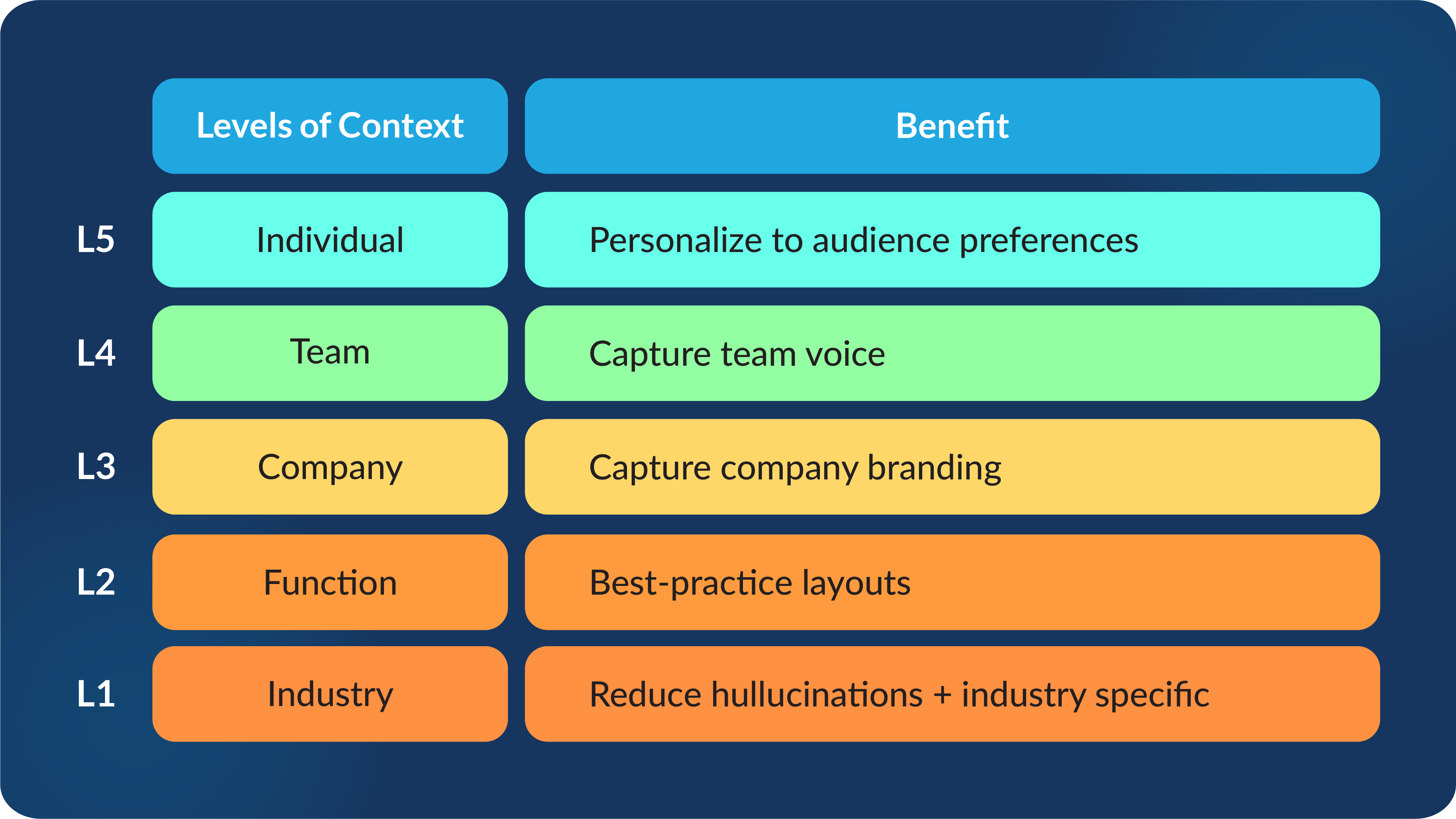 |  | Levels of Context | Benefit |
|---|---|---|
| L5 | Individual | Personalize to audience preferences |
| L4 | Team | Capture team voice |
| L3 | Company | Capture company branding |
| L2 | Function | Best-practice layouts |
| L1 | Industry | Reduce hullucinations + industry specific |